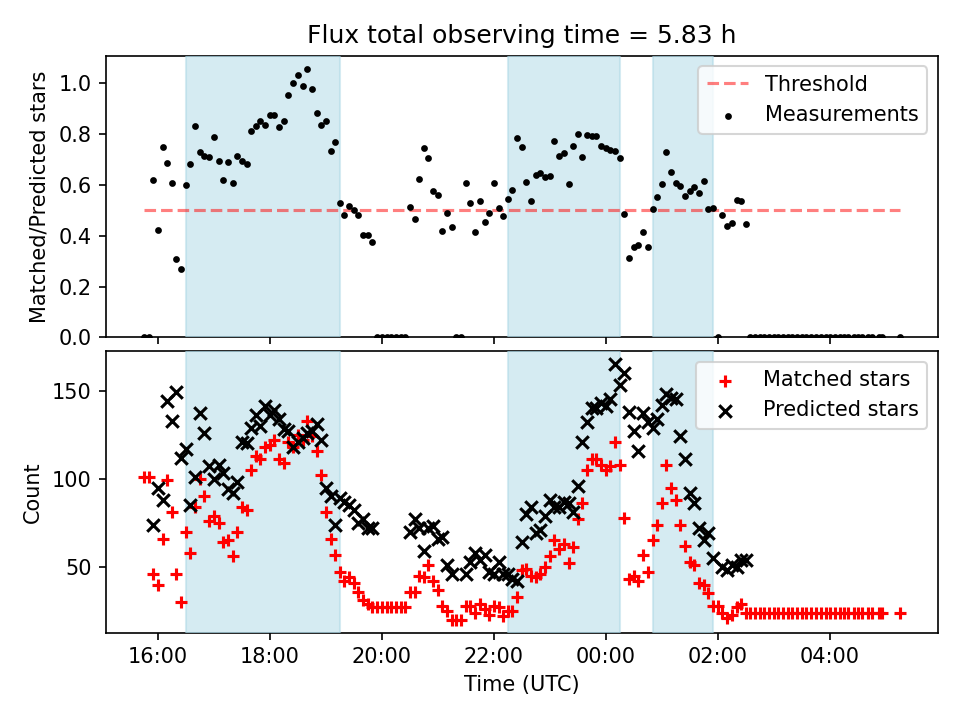 Flux total observing time = 5.83 h

Matched/Predicted stars

1.0
0.8
0.6
0.4
0.2
0.0

Threshold
Measurements

Count

150
100
50

Matched stars
Predicted stars

16:00
18:00
20:00
22:00
00:00
02:00
04:00

Time (UTC)